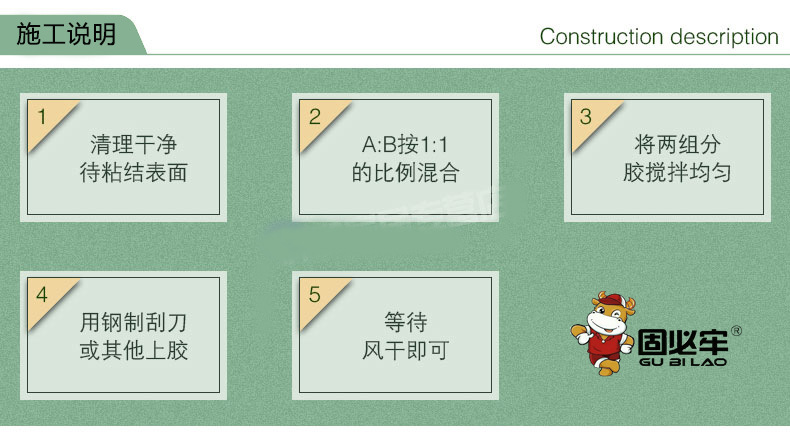 施工说明

Construction description

1
清理干净
待粘结表面

2
A:B按1:1
的比例混合

3
将两组分
胶搅拌均匀

4
用钢制刮刀
或其他上胶

5
等待
风干即可

固必牢®
GU BI LAO